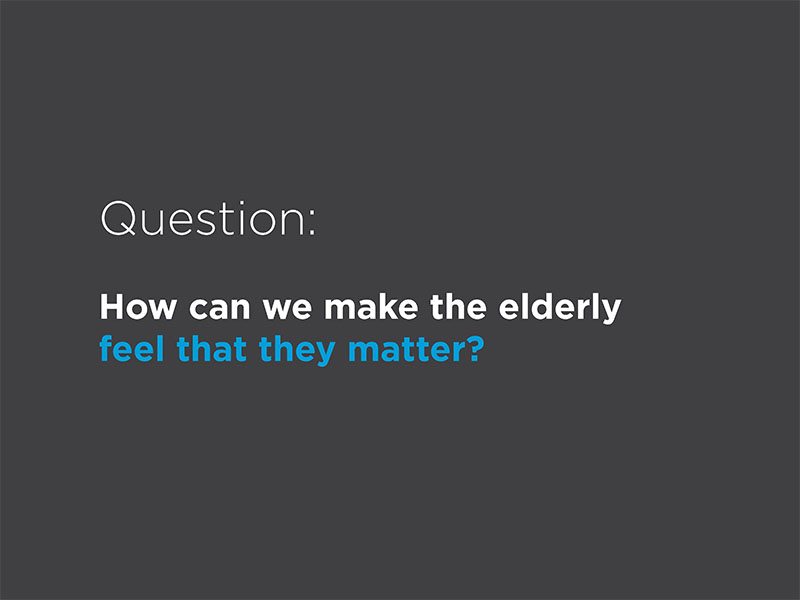 Question:

How can we make the elderly feel that they matter?